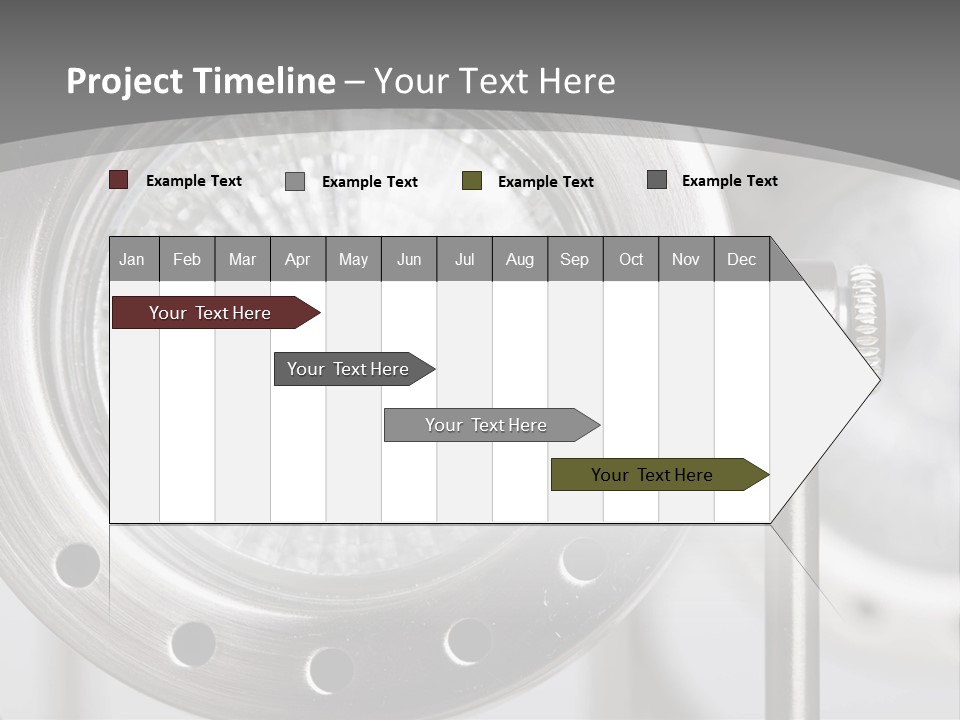 Project Timeline – Your Text Here

Example Text
Example Text
Example Text
Example Text

| Jan | Feb | Mar | Apr | May | Jun | Jul | Aug | Sep | Oct | Nov | Dec |
|---|---|---|---|---|---|---|---|---|---|---|---|

Your Text Here

Your Text Here

Your Text Here

Your Text Here